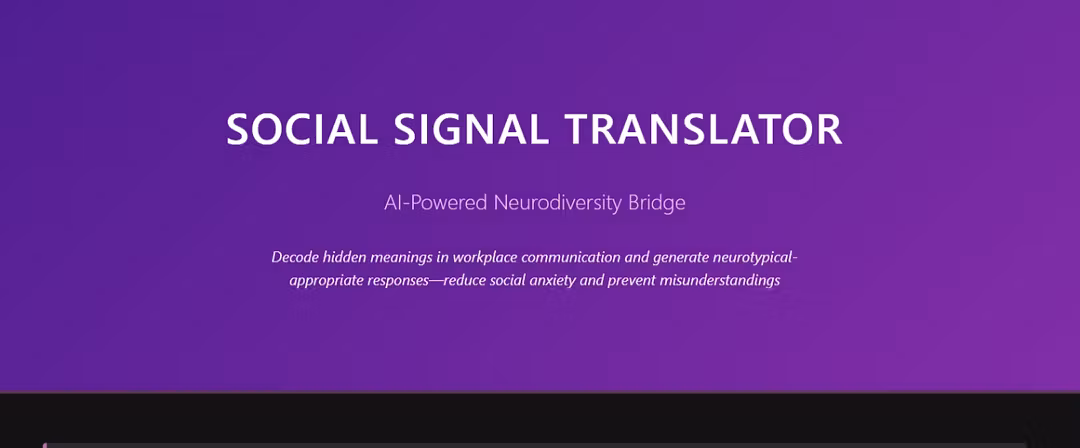 SOCIAL SIGNAL TRANSLATOR

AI-Powered Neurodiversity Bridge

Decode hidden meanings in workplace communication and generate neurotypical-appropriate responses—reduce social anxiety and prevent misunderstandings